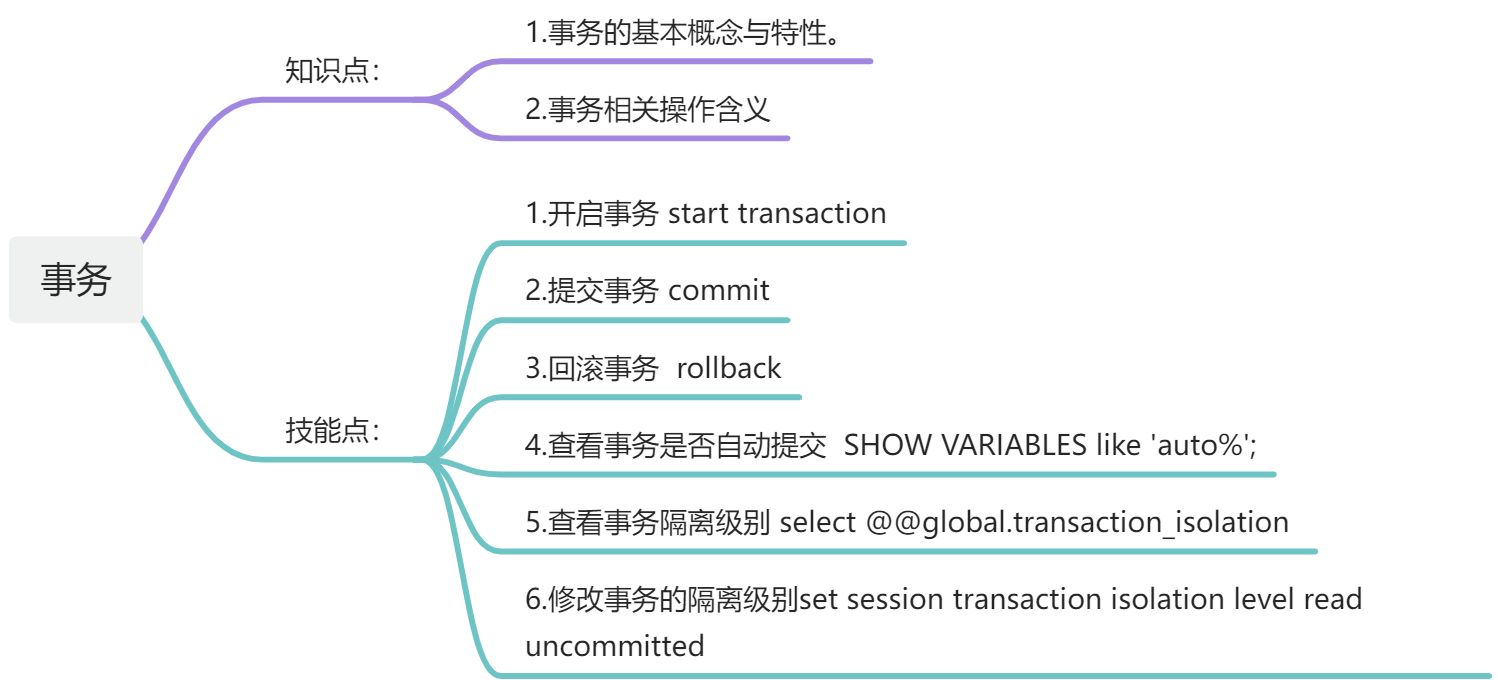 事务

知识点：

1.事务的基本概念与特性。

2.事务相关操作含义

技能点：

1.开启事务 start transaction

2.提交事务 commit

3.回滚事务 rollback

4.查看事务是否自动提交 SHOW VARIABLES like 'auto%';

5.查看事务隔离级别 select @@global.transaction_isolation

6.修改事务的隔离级别set session transaction isolation level read uncommitted